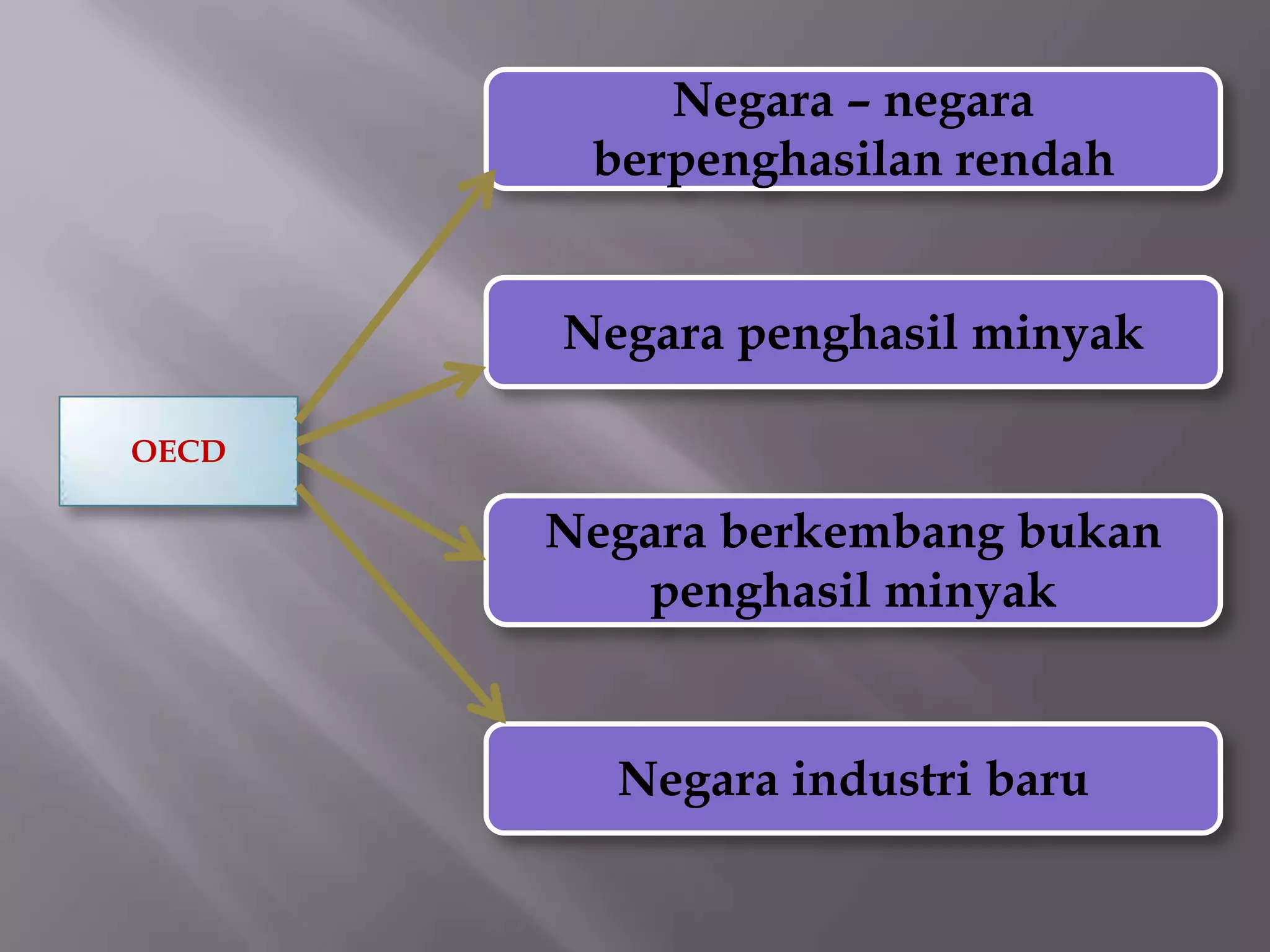 OECD

Negara – negara berpenghasilan rendah

Negara penghasil minyak

Negara berkembang bukan penghasil minyak

Negara industri baru